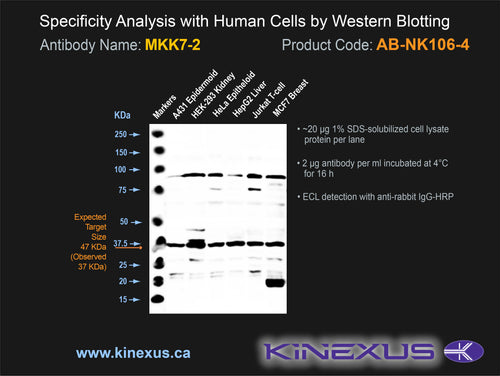 Specificity Analysis with Human Cells by Western Blotting

Antibody Name: MKK7-2

Product Code: AB-NK106-4

Markers
A431 Epidermoid
HEK-293 Kidney
HeLa Epitheloid
HepG2 Liver
Jurkat T-cell
MCF7 Breast

KDa
250
150
100
75
50
37.5
25
20
15

Expected Target Size 47 KDa (Observed 37 KDa)

• ~20 µg 1% SDS-solubilized cell lysate protein per lane

• 2 µg antibody per ml incubated at 4°C for 16 h

• ECL detection with anti-rabbit IgG-HRP

www.kinexus.ca

KINEXUS